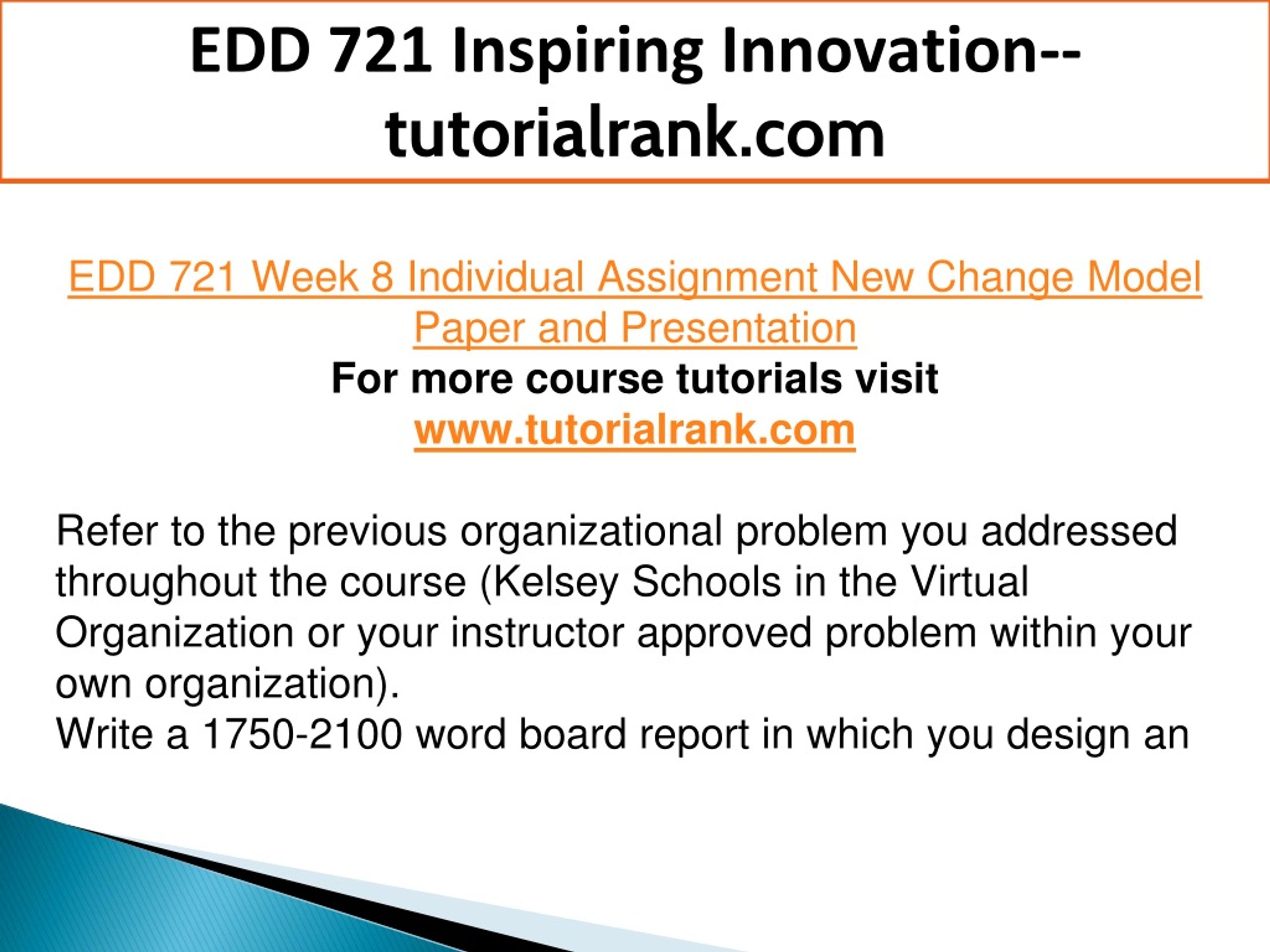 EDD 721 Inspiring Innovation--tutorialrank.com

EDD 721 Week 8 Individual Assignment New Change Model Paper and Presentation
For more course tutorials visit
www.tutorialrank.com

Refer to the previous organizational problem you addressed throughout the course (Kelsey Schools in the Virtual Organization or your instructor approved problem within your own organization).
Write a 1750-2100 word board report in which you design an